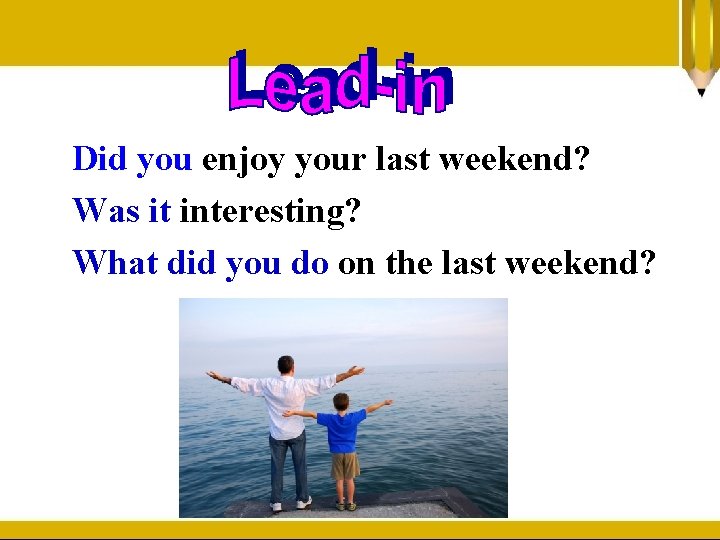 Lead-in

Did you enjoy your last weekend?

Was it interesting?

What did you do on the last weekend?